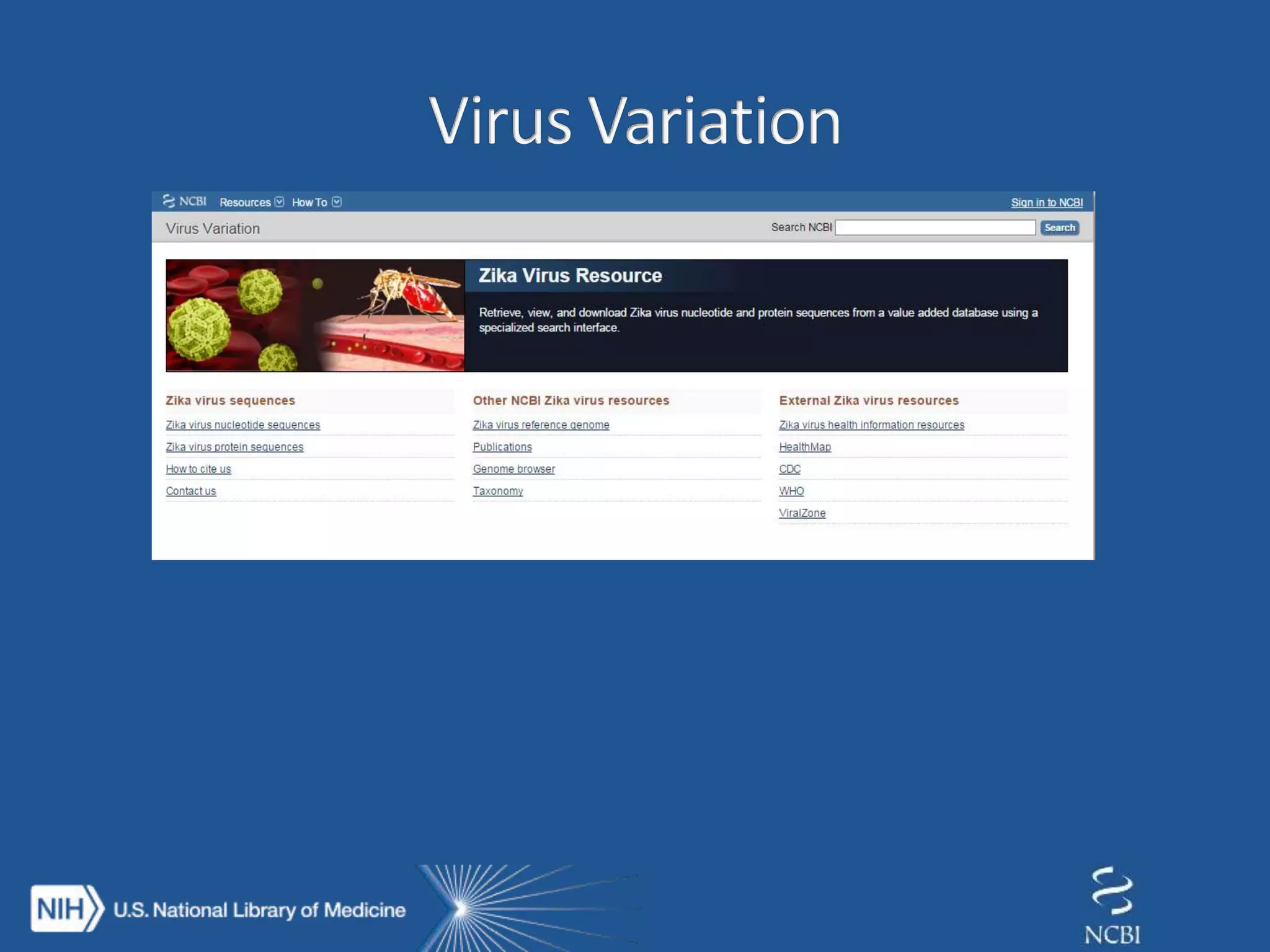 Virus Variation

NCBI Resources How To Sign in to NCBI

Virus Variation Search NCBI Search

Zika Virus Resource

Retrieve, view, and download Zika virus nucleotide and protein sequences from a value added database using a specialized search interface.

Zika virus sequences
Zika virus nucleotide sequences
Zika virus protein sequences
How to cite us
Contact us

Other NCBI Zika virus resources
Zika virus reference genome
Publications
Genome browser
Taxonomy

External Zika virus resources
Zika virus health information resources
HealthMap
CDC
WHO
ViralZone

NIH U.S. National Library of Medicine

NCBI